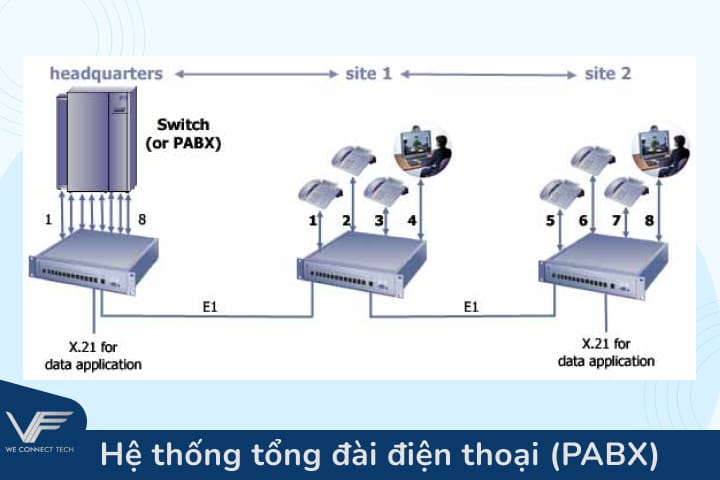 headquarters site 1 site 2

Switch (or PABX)

1 8

1 2 3 4

5 6 7 8

E1

E1

X.21 for data application

X.21 for data application

WE CONNECT TECH

Hệ thống tổng đài điện thoại (PABX)